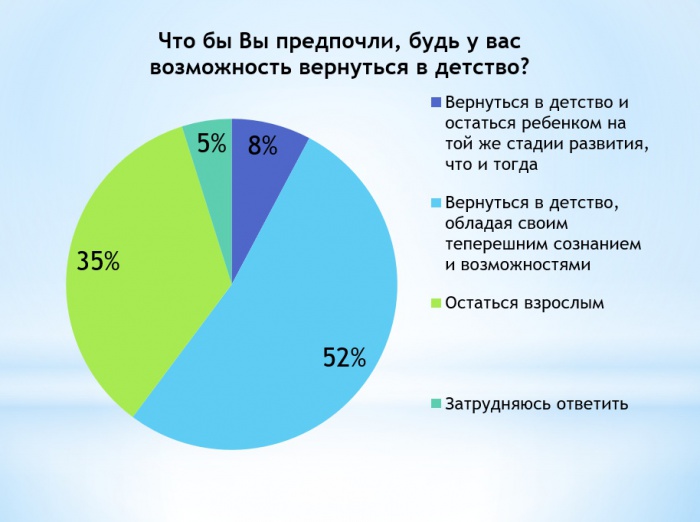 Что бы Вы предпочли, будь у вас возможность вернуться в детство?

5%
8%
35%
52%

Вернуться в детство и остаться ребенком на той же стадии развития, что и тогда

Вернуться в детство, обладая своим теперешним сознанием и возможностями

Остаться взрослым

Затрудняюсь ответить